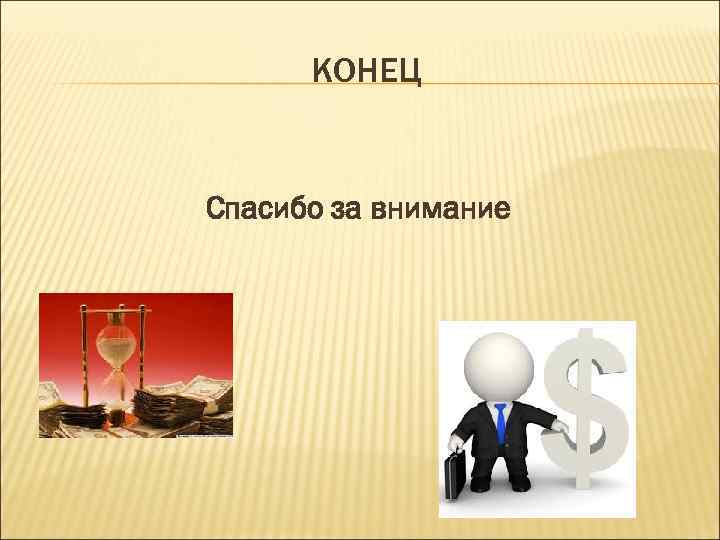 КОНЕЦ

Спасибо за внимание